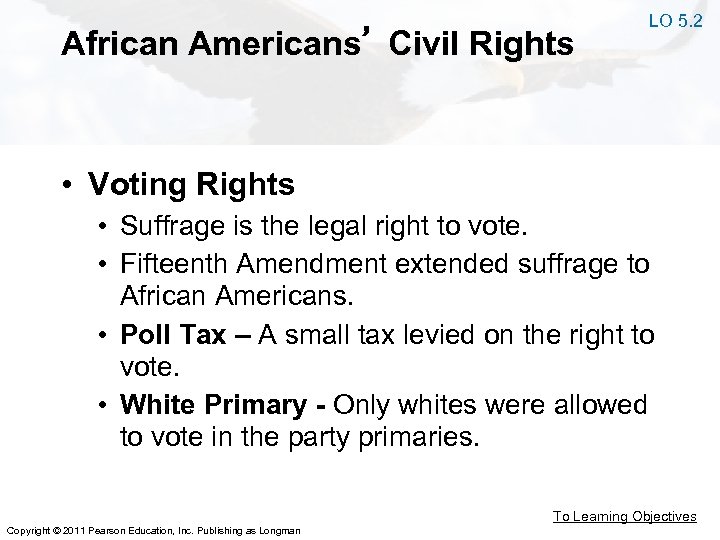 LO 5.2

African Americans' Civil Rights

• Voting Rights
 • Suffrage is the legal right to vote.
 • Fifteenth Amendment extended suffrage to African Americans.
 • Poll Tax – A small tax levied on the right to vote.
 • White Primary - Only whites were allowed to vote in the party primaries.

To Learning Objectives

Copyright © 2011 Pearson Education, Inc. Publishing as Longman